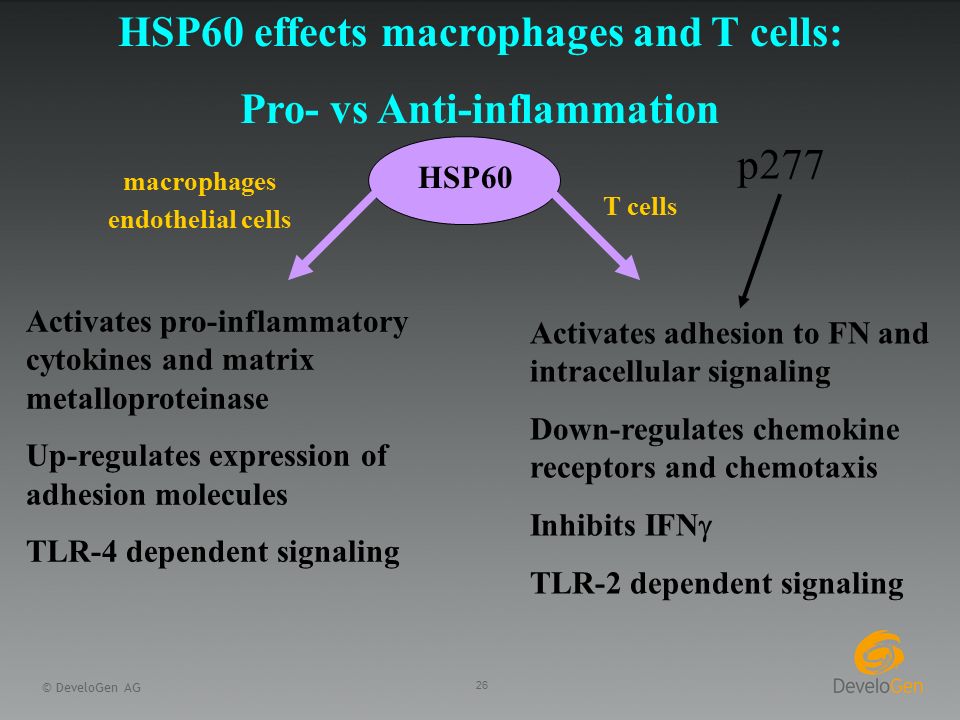 HSP60 effects macrophages and T cells:

Pro- vs Anti-inflammation

macrophages
endothelial cells

HSP60

T cells

p277

Activates pro-inflammatory cytokines and matrix metalloproteinase

Up-regulates expression of adhesion molecules

TLR-4 dependent signaling

Activates adhesion to FN and intracellular signaling

Down-regulates chemokine receptors and chemotaxis

Inhibits IFN$\gamma$

TLR-2 dependent signaling

© DeveloGen AG

26

DeveloGen